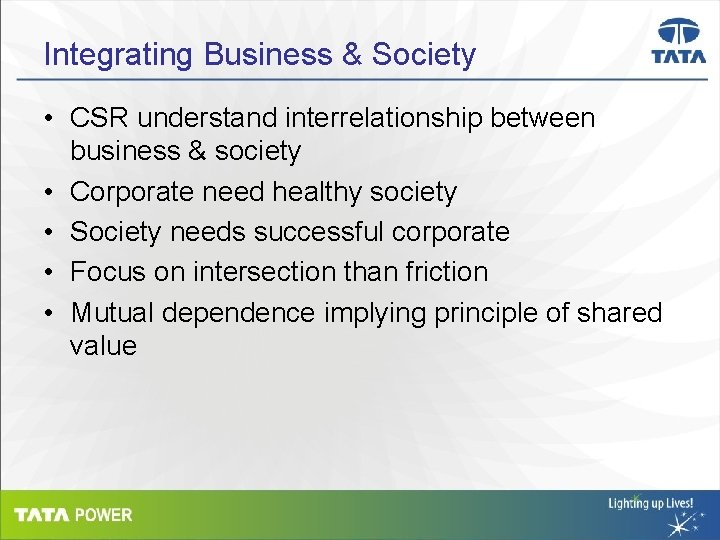 Integrating Business & Society

TATA

• CSR understand interrelationship between business & society
• Corporate need healthy society
• Society needs successful corporate
• Focus on intersection than friction
• Mutual dependence implying principle of shared value

TATA POWER

Lighting up Lives!